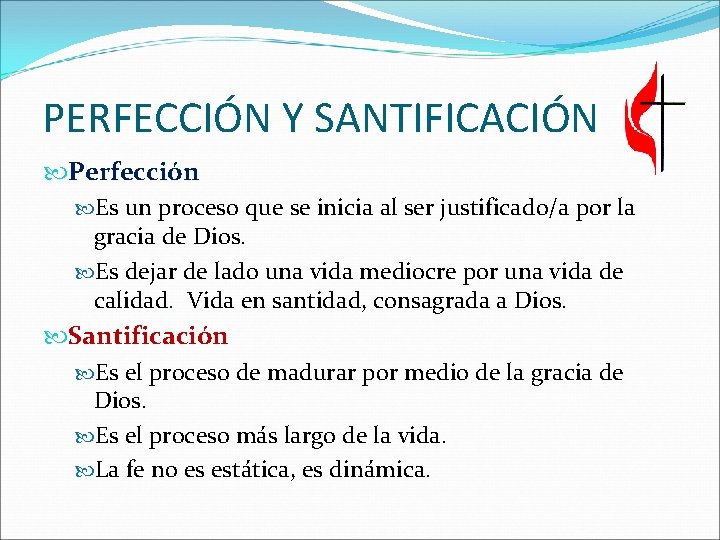 PERFECCIÓN Y SANTIFICACIÓN

Perfección

Es un proceso que se inicia al ser justificado/a por la gracia de Dios.

Es dejar de lado una vida mediocre por una vida de calidad. Vida en santidad, consagrada a Dios.

Santificación

Es el proceso de madurar por medio de la gracia de Dios.

Es el proceso más largo de la vida.

La fe no es estática, es dinámica.